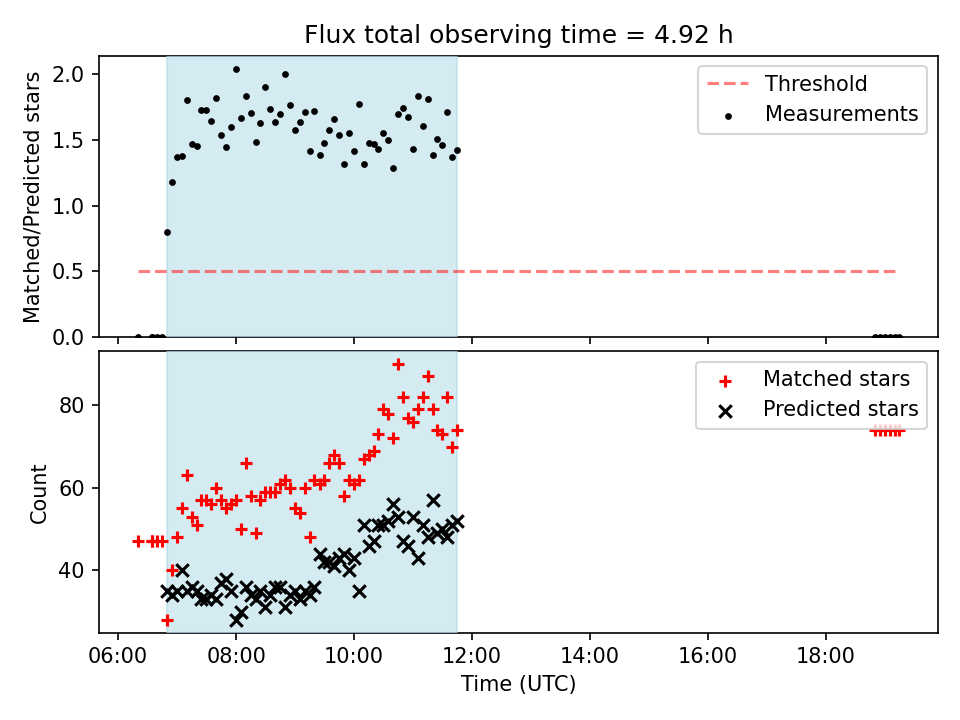 Flux total observing time = 4.92 h

Matched/Predicted stars

2.0
1.5
1.0
0.5
0.0

Threshold
Measurements

Count

80
60
40

Matched stars
Predicted stars

06:00
08:00
10:00
12:00
14:00
16:00
18:00

Time (UTC)